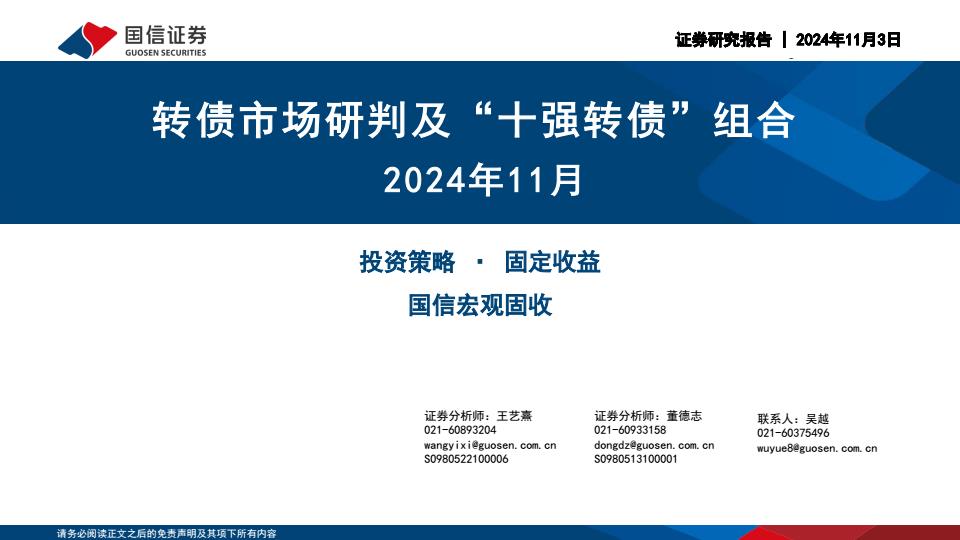 国信证券
GUOSEN SECURITIES

证券研究报告 | 2024年11月3日

转债市场研判及“十强转债”组合
2024年11月

投资策略 · 固定收益
国信宏观固收

证券分析师：王艺熹
021-60893204
wangyixi@guosen.com.cn
S0980522100006

证券分析师：董德志
021-60933158
dongdz@guosen.com.cn
S0980513100001

联系人：吴越
021-60375496
wuyue8@guosen.com.cn

请务必阅读正文之后的免责声明及其项下所有内容